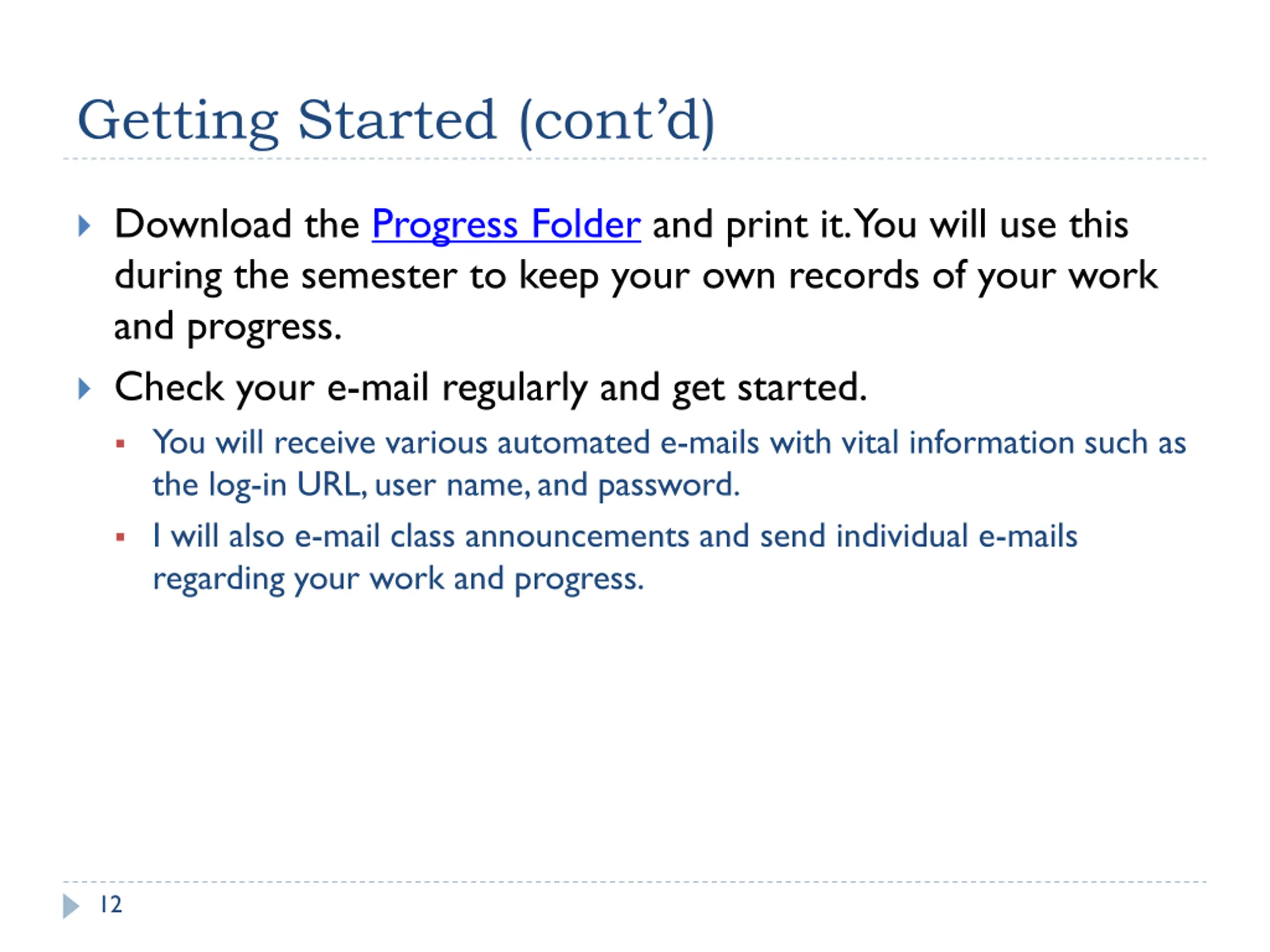 Getting Started (cont'd)

Download the Progress Folder and print it. You will use this during the semester to keep your own records of your work and progress.

Check your e-mail regularly and get started.

You will receive various automated e-mails with vital information such as the log-in URL, user name, and password.

I will also e-mail class announcements and send individual e-mails regarding your work and progress.

12